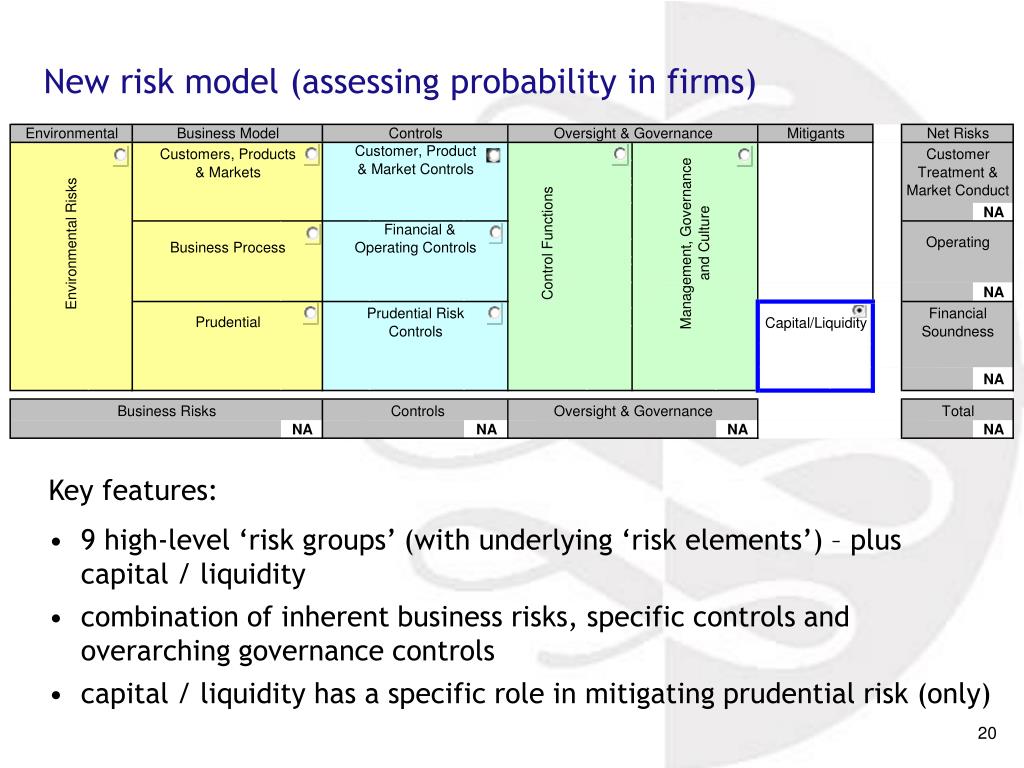 New risk model (assessing probability in firms)

| Environmental | Business Model | Controls | Oversight & Governance | | Mitigants | Net Risks |
|---|---|---|---|---|---|---|
| Environmental Risks | Customers, Products & Markets | Customer, Product & Market Controls | Control Functions | Management, Governance and Culture | | Customer Treatment & Market Conduct NA |
| | Business Process | Financial & Operating Controls | | | | Operating NA |
| | Prudential | Prudential Risk Controls | | | Capital/Liquidity | Financial Soundness NA |

| Business Risks | Controls | Oversight & Governance | Total |
|---|---|---|---|
| NA | NA | NA | NA |

Key features:

• 9 high-level ‘risk groups’ (with underlying ‘risk elements’) – plus capital / liquidity

• combination of inherent business risks, specific controls and overarching governance controls

• capital / liquidity has a specific role in mitigating prudential risk (only)

20